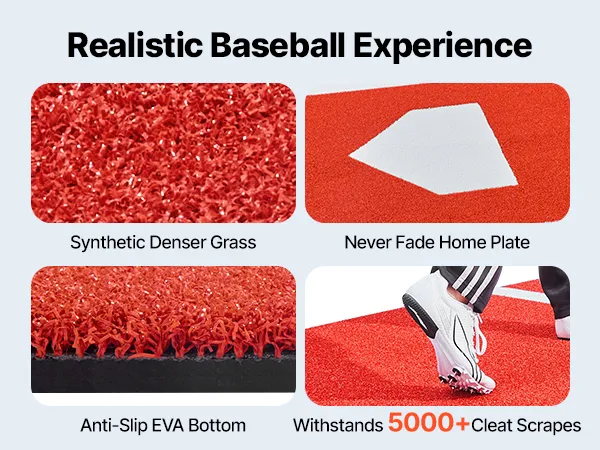 Realistic Baseball Experience

Synthetic Denser Grass

Never Fade Home Plate

Anti-Slip EVA Bottom

Withstands 5000+ Cleat Scrapes